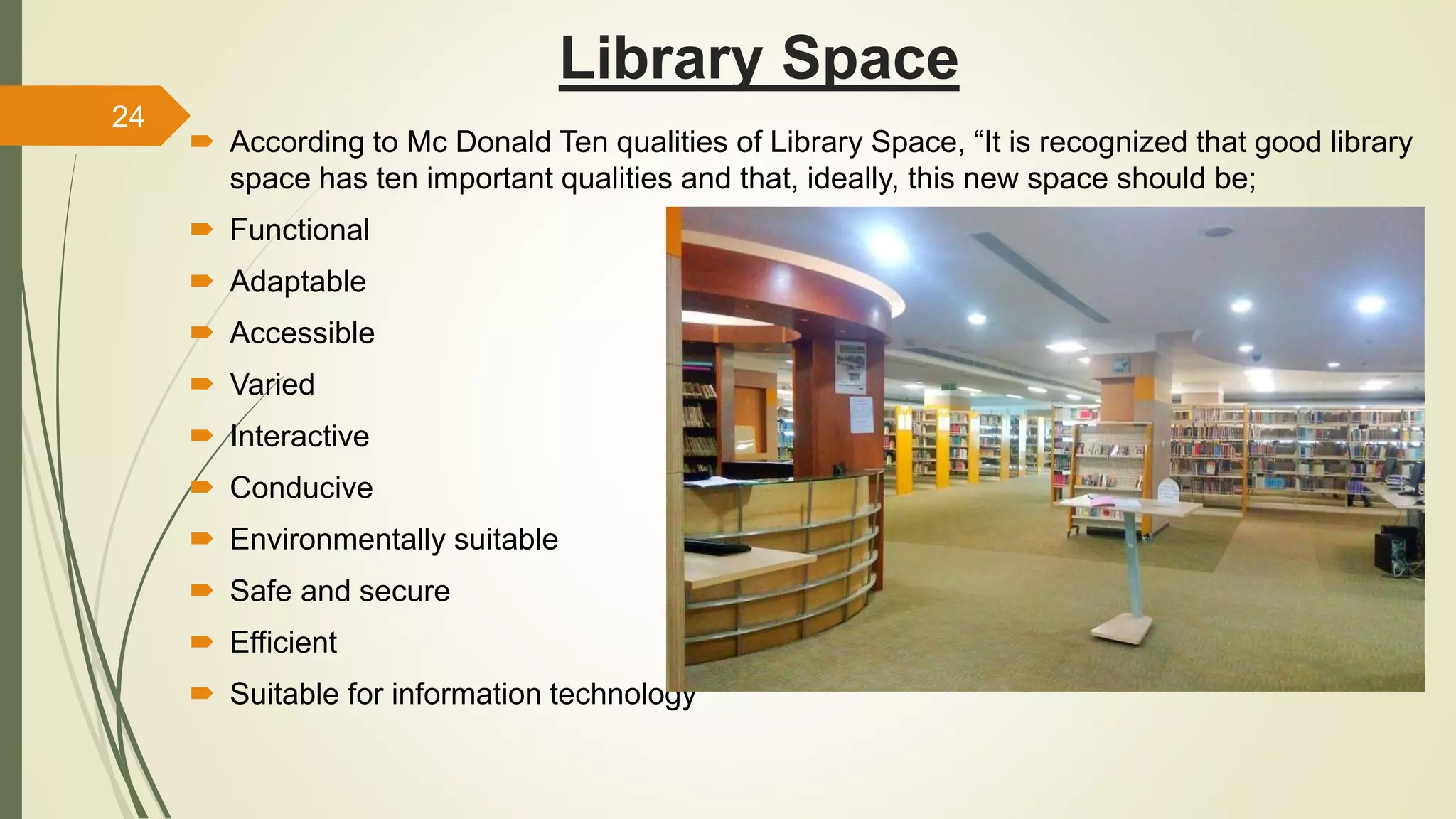 Library Space

24

According to Mc Donald Ten qualities of Library Space, “It is recognized that good library space has ten important qualities and that, ideally, this new space should be;

Functional

Adaptable

Accessible

Varied

Interactive

Conducive

Environmentally suitable

Safe and secure

Efficient

Suitable for information technology